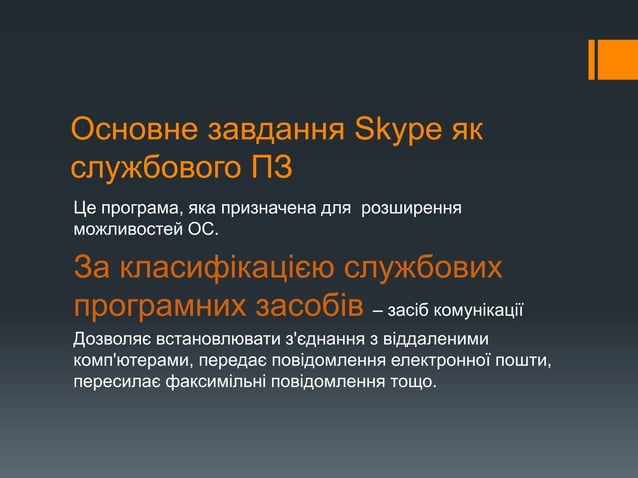 Основне завдання Skype як службового ПЗ

Це програма, яка призначена для  розширення можливостей ОС.

За класифікацією службових програмних засобів – засіб комунікації

Дозволяє встановлювати з'єднання з віддаленими комп'ютерами, передає повідомлення електронної пошти, пересилає факсимільні повідомлення тощо.